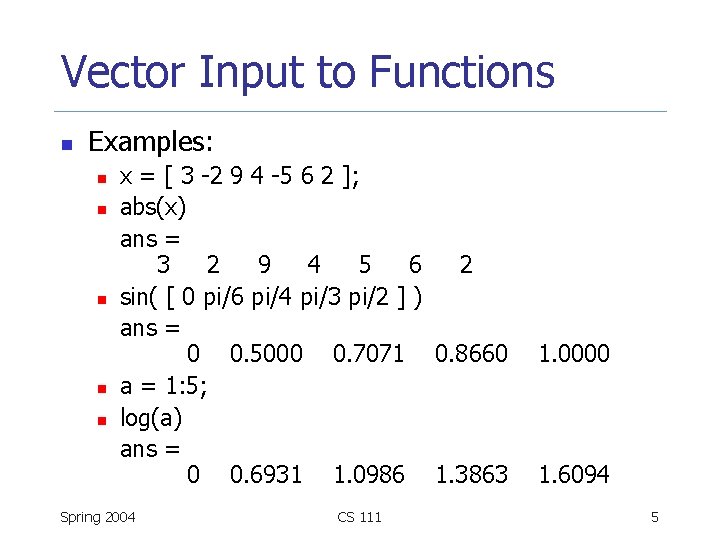 Vector Input to Functions

Examples:

x = [ 3 -2 9 4 -5 6 2 ];

abs(x)
ans =
3 2 9 4 5 6 2

sin( [ 0 pi/6 pi/4 pi/3 pi/2 ] )
ans =
0 0.5000 0.7071 0.8660 1.0000

a = 1:5;

log(a)
ans =
0 0.6931 1.0986 1.3863 1.6094

Spring 2004

CS 111

5